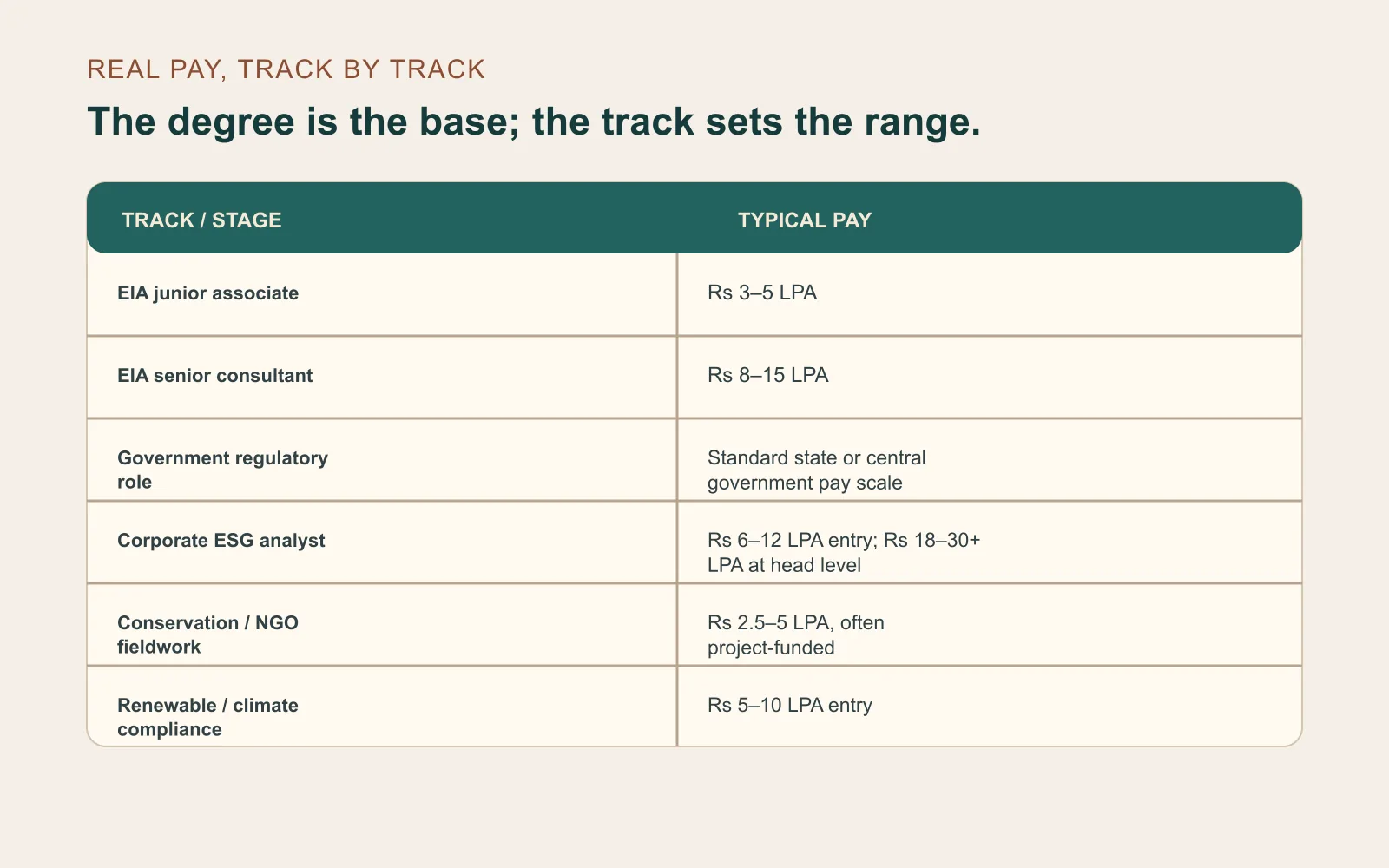 REAL PAY, TRACK BY TRACK

The degree is the base; the track sets the range.

| TRACK / STAGE | TYPICAL PAY |
|---|---|
| EIA junior associate | Rs 3–5 LPA |
| EIA senior consultant | Rs 8–15 LPA |
| Government regulatory role | Standard state or central government pay scale |
| Corporate ESG analyst | Rs 6–12 LPA entry; Rs 18–30+ LPA at head level |
| Conservation / NGO fieldwork | Rs 2.5–5 LPA, often project-funded |
| Renewable / climate compliance | Rs 5–10 LPA entry |